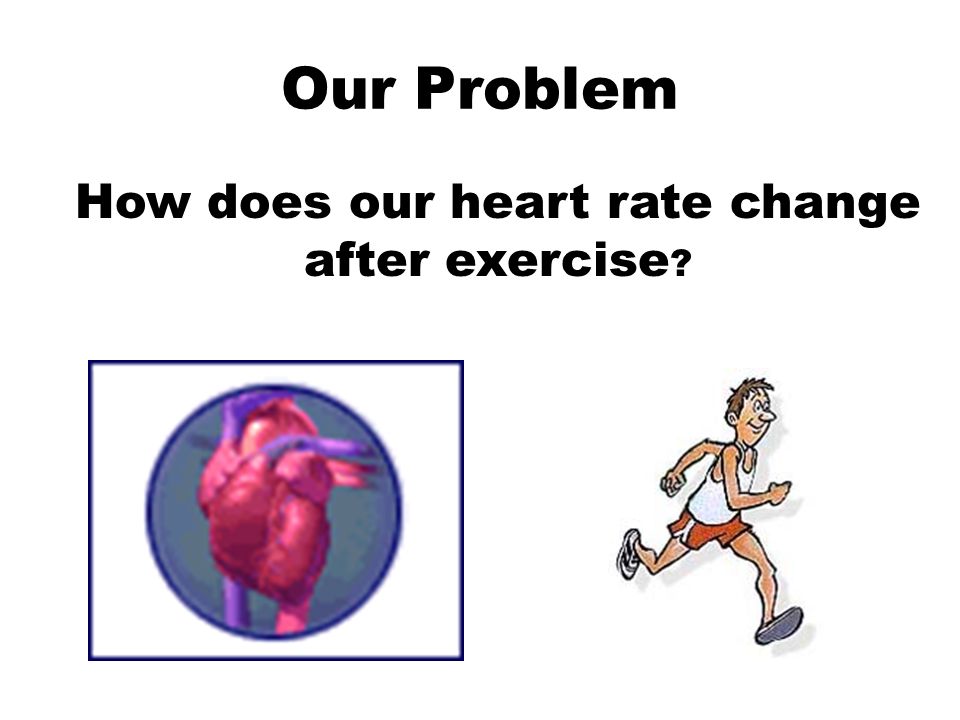 Our Problem

How does our heart rate change after exercise?